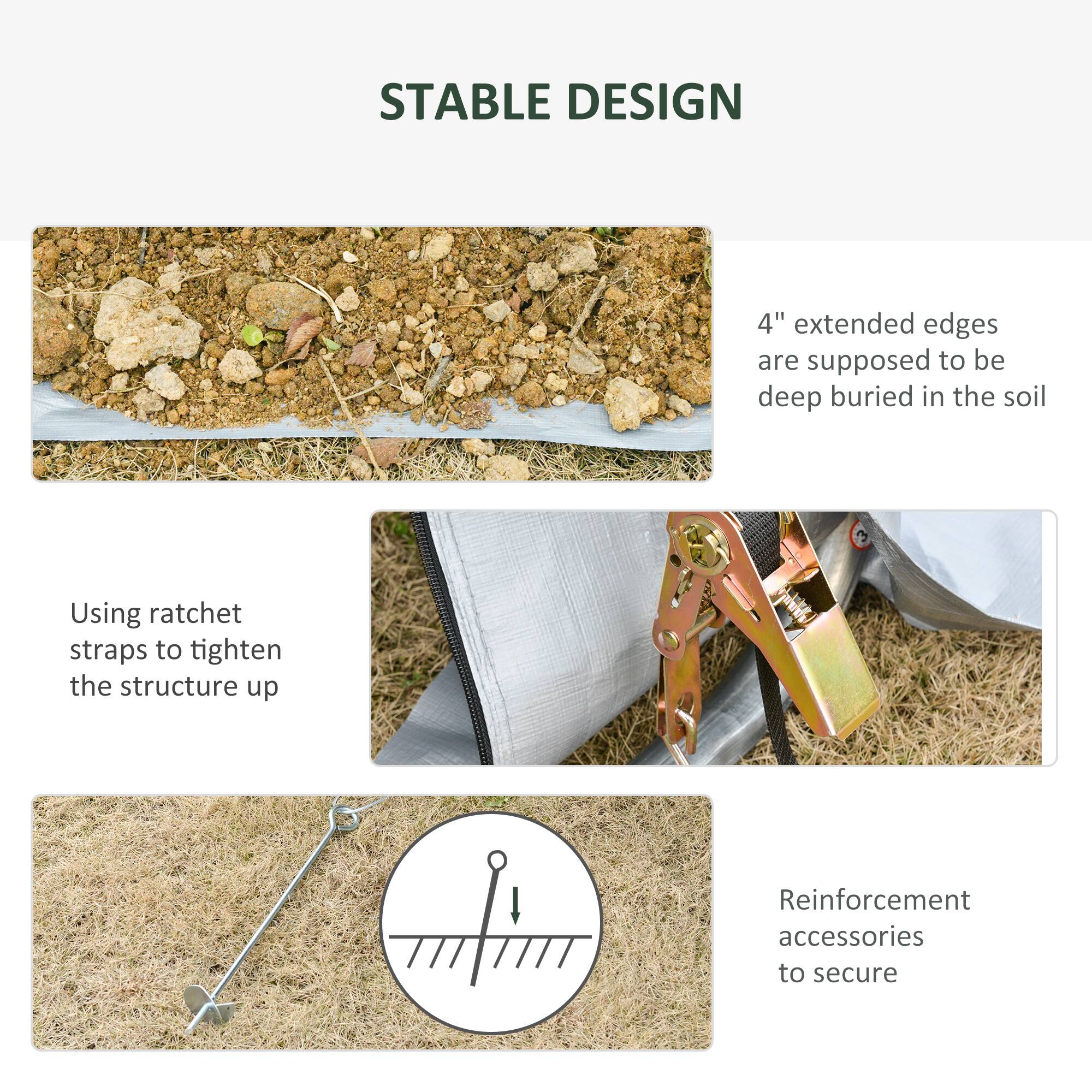 STABLE DESIGN

4" extended edges are supposed to be deep buried in the soil

Using ratchet straps to tighten the structure up

Reinforcement accessories to secure